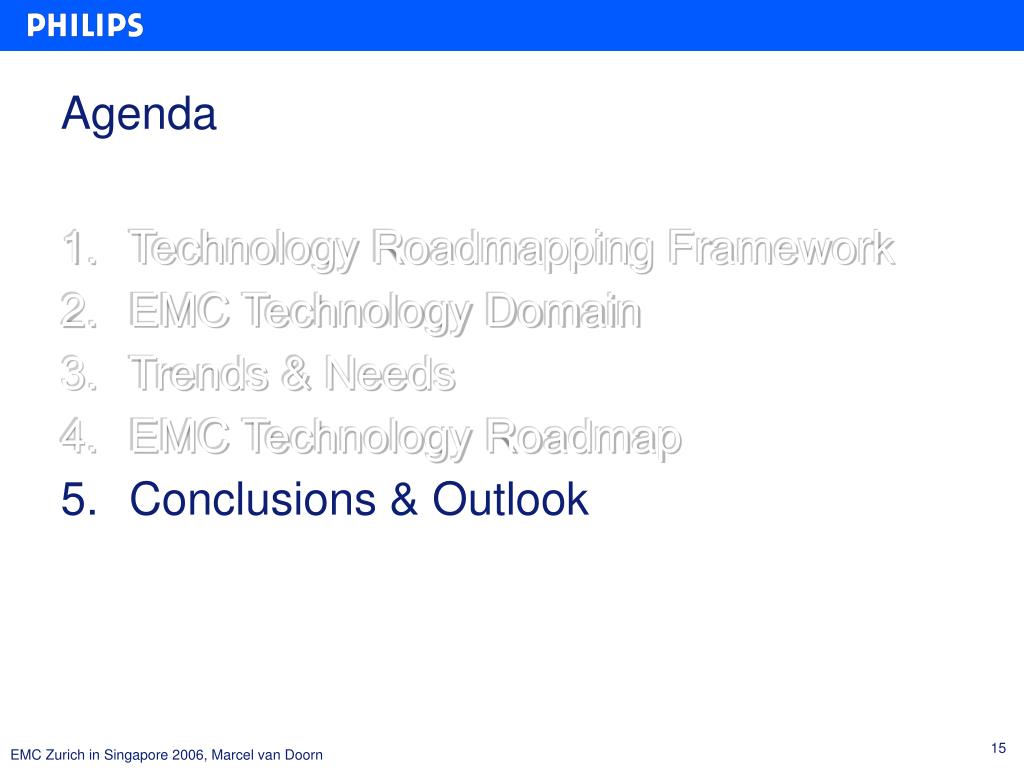 PHILIPS

Agenda

1. Technology Roadmapping Framework
2. EMC Technology Domain
3. Trends & Needs
4. EMC Technology Roadmap
5. Conclusions & Outlook

EMC Zurich in Singapore 2006, Marcel van Doorn

15